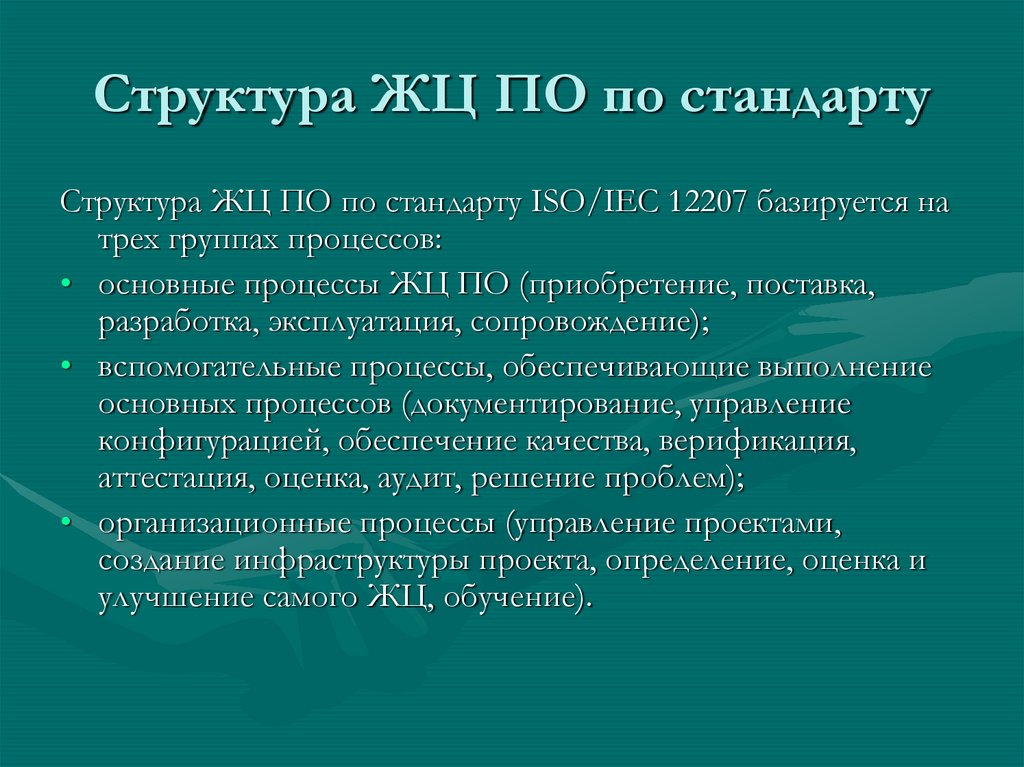 Структура ЖЦ ПО по стандарту

Структура ЖЦ ПО по стандарту ISO/IEC 12207 базируется на трех группах процессов:

• основные процессы ЖЦ ПО (приобретение, поставка, разработка, эксплуатация, сопровождение);
• вспомогательные процессы, обеспечивающие выполнение основных процессов (документирование, управление конфигурацией, обеспечение качества, верификация, аттестация, оценка, аудит, решение проблем);
• организационные процессы (управление проектами, создание инфраструктуры проекта, определение, оценка и улучшение самого ЖЦ, обучение).